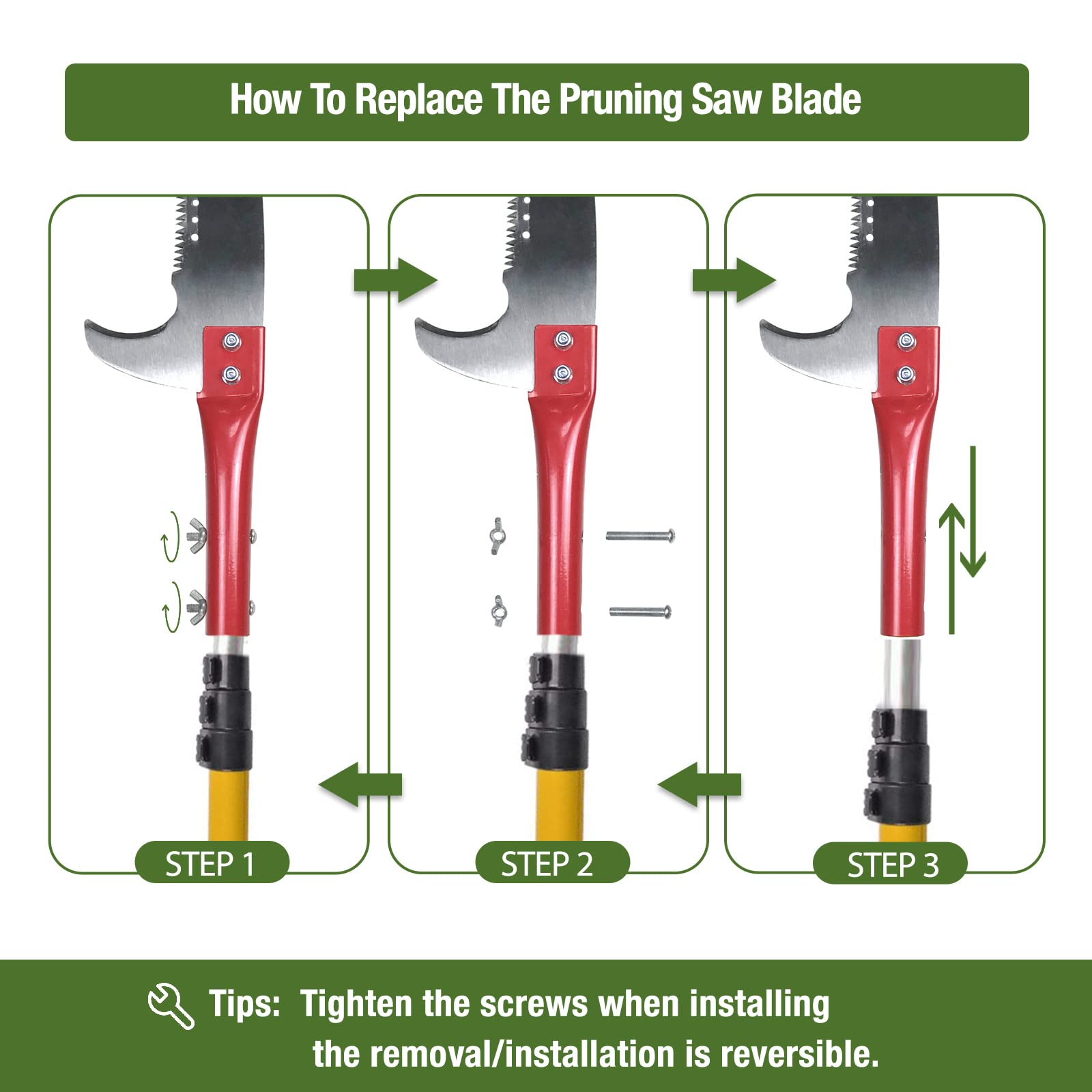 How To Replace The Pruning Saw Blade

STEP 1

STEP 2

STEP 3

Tips: Tighten the screws when installing the removal/installation is reversible.